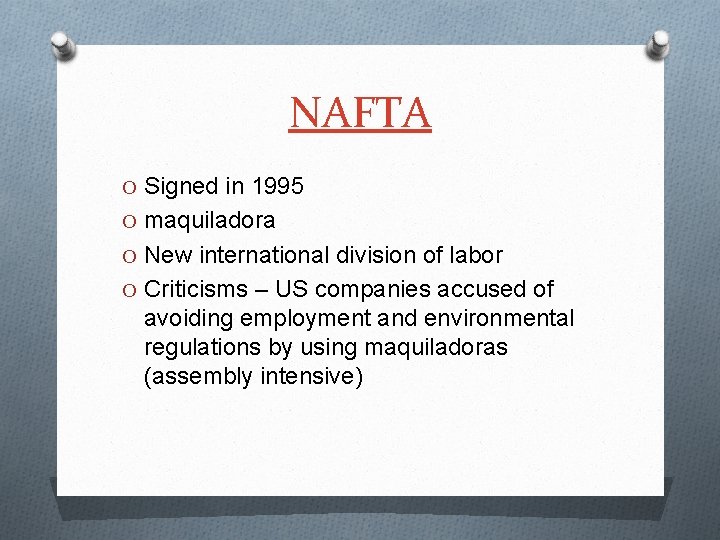 NAFTA

O Signed in 1995
O maquiladora
O New international division of labor
O Criticisms – US companies accused of avoiding employment and environmental regulations by using maquiladoras (assembly intensive)